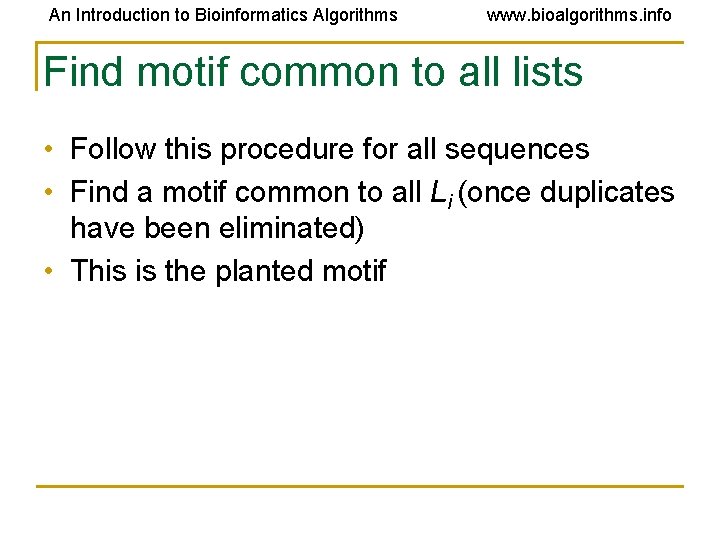 An Introduction to Bioinformatics Algorithms www.bioalgorithms.info

Find motif common to all lists

• Follow this procedure for all sequences
• Find a motif common to all $L_i$ (once duplicates have been eliminated)
• This is the planted motif